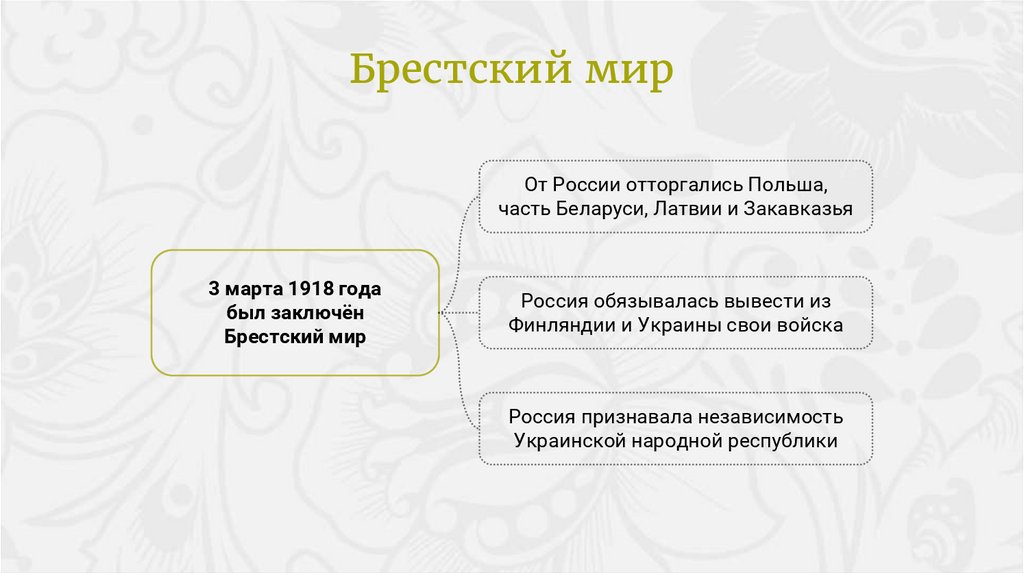 Брестский мир

3 марта 1918 года был заключён Брестский мир

От России отторгались Польша, часть Беларуси, Латвии и Закавказья

Россия обязывалась вывести из Финляндии и Украины свои войска

Россия признавала независимость Украинской народной республики